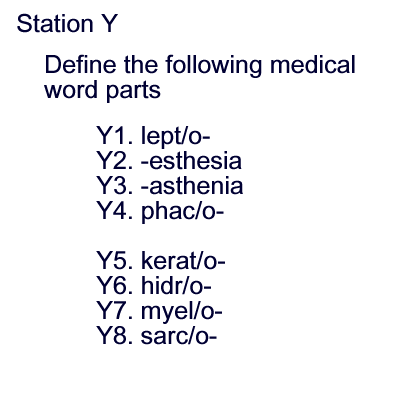 Station Y

Define the following medical word parts

Y1. lept/o-
Y2. -esthesia
Y3. -asthenia
Y4. phac/o-

Y5. kerat/o-
Y6. hidr/o-
Y7. myel/o-
Y8. sarc/o-